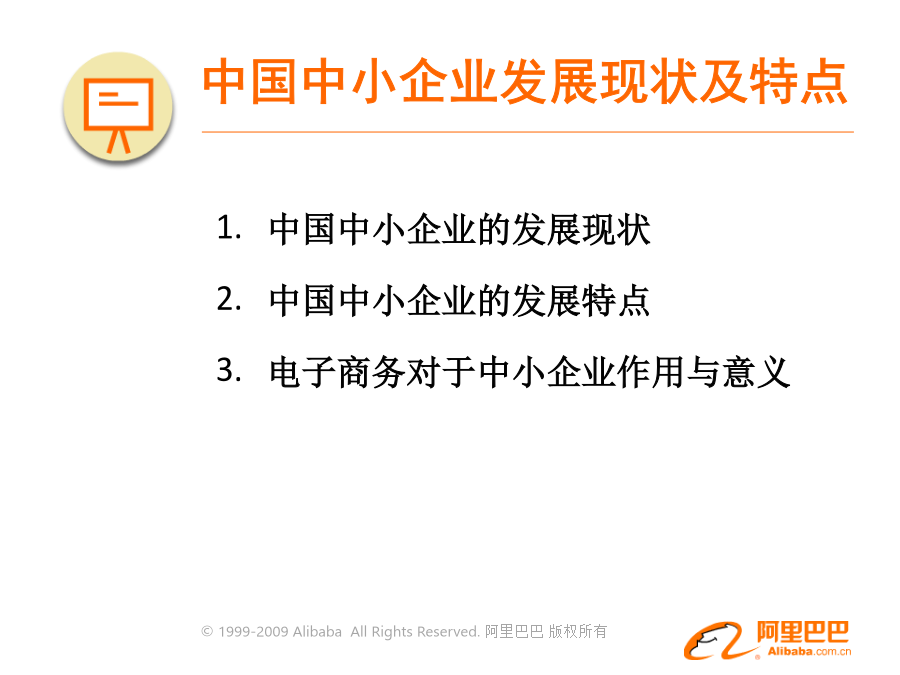 中国中小企业发展现状及特点

1. 中国中小企业的发展现状

2. 中国中小企业的发展特点

3. 电子商务对于中小企业作用与意义

© 1999-2009 Alibaba All Rights Reserved. 阿里巴巴 版权所有

阿里巴巴
Alibaba.com.cn